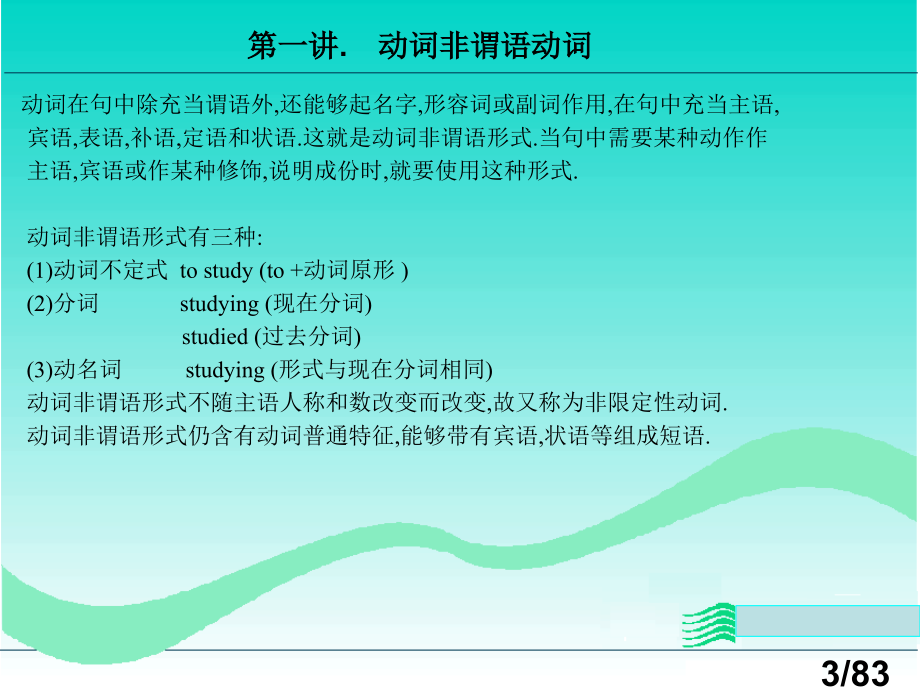 第一讲. 动词非谓语动词

动词在句中除充当谓语外,还能够起名字,形容词或副词作用,在句中充当主语,宾语,表语,补语,定语和状语.这就是动词非谓语形式.当句中需要某种动作作主语,宾语或作某种修饰,说明成份时,就要使用这种形式.

动词非谓语形式有三种:
(1)动词不定式 to study (to +动词原形 )
(2)分词 studying (现在分词)
studied (过去分词)
(3)动名词 studying (形式与现在分词相同)
动词非谓语形式不随主语人称和数改变而改变,故又称为非限定性动词.
动词非谓语形式仍含有动词普通特征,能够带有宾语,状语等组成短语.

3/83